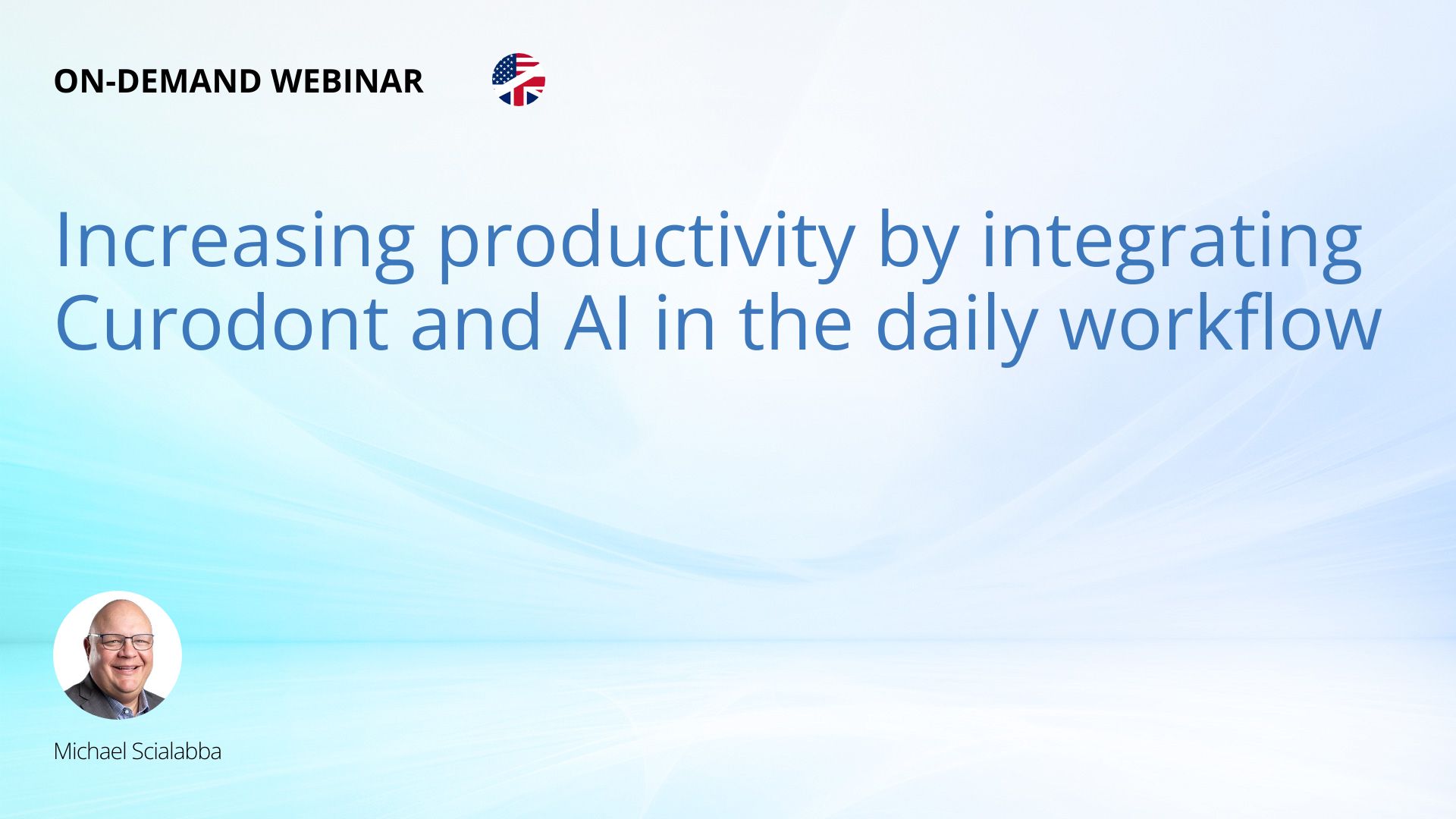 ON-DEMAND WEBINAR

Increasing productivity by integrating Curodont and AI in the daily workflow

Michael Scialabba